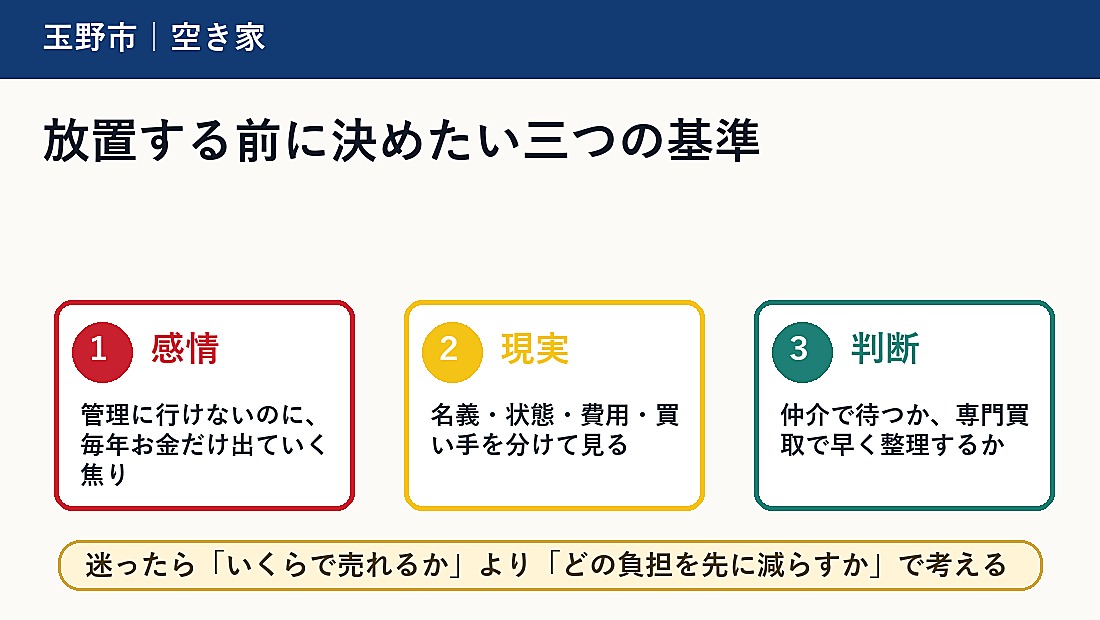 玉野市｜空き家

放置する前に決めたい三つの基準

1 感情

管理に行けないのに、毎年お金だけ出ていく焦り

2 現実

名義・状態・費用・買い手を分けて見る

3 判断

仲介で待つか、専門買取で早く整理するか

迷ったら「いくらで売れるか」より「どの負担を先に減らすか」で考える